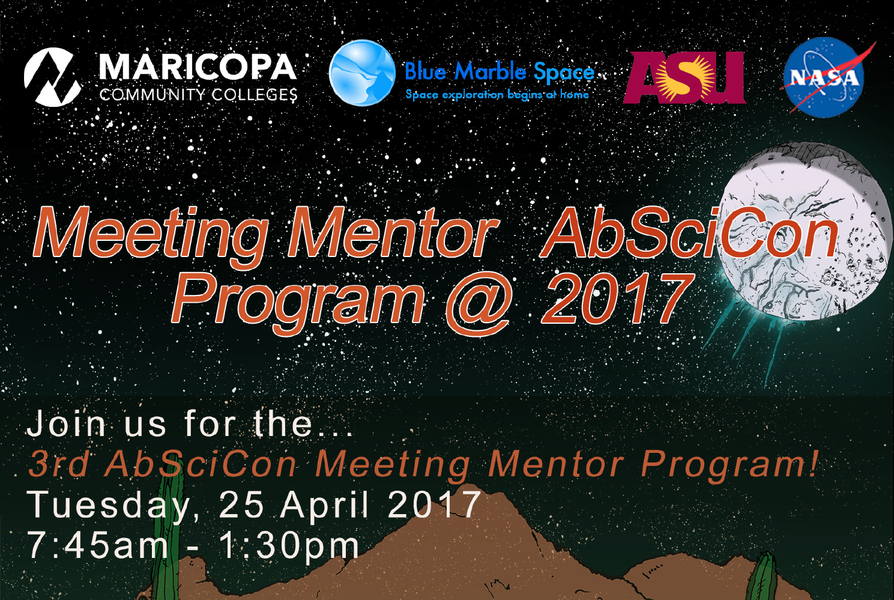 MARICOPA
COMMUNITY COLLEGES

Blue Marble Space
Space exploration begins at home

ASU

NASA

Meeting Mentor AbSciCon Program @ 2017

Join us for the...
3rd AbSciCon Meeting Mentor Program!
Tuesday, 25 April 2017
7:45am - 1:30pm